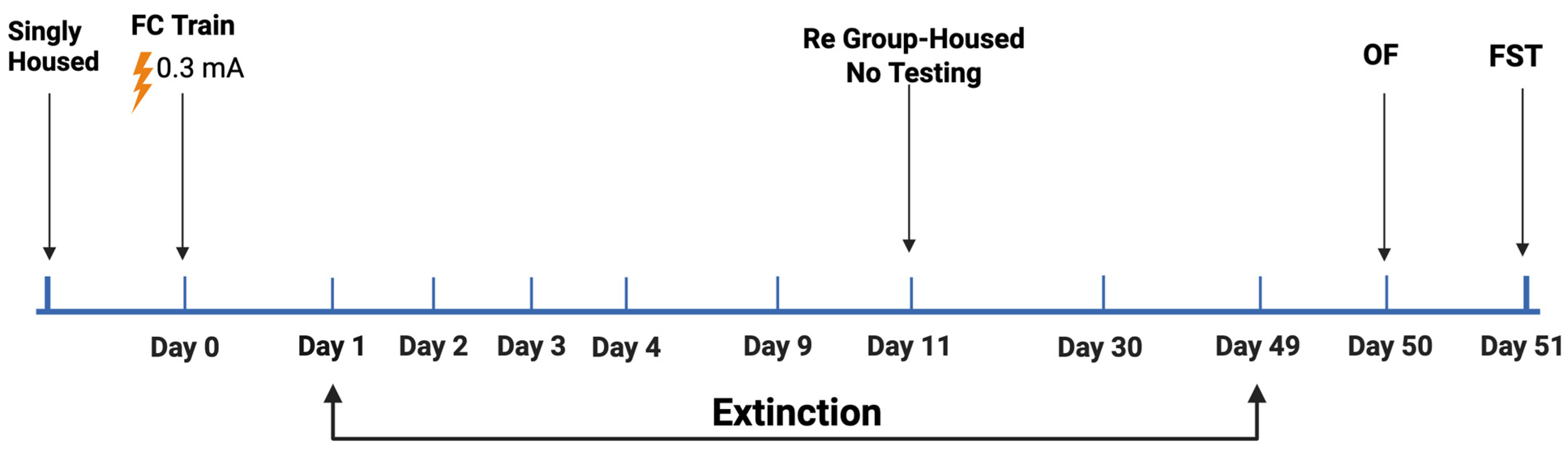 Singly Housed

FC Train
0.3 mA

Re Group-Housed
No Testing

OF

FST

Day 0 Day 1 Day 2 Day 3 Day 4 Day 9 Day 11 Day 30 Day 49 Day 50 Day 51

Extinction